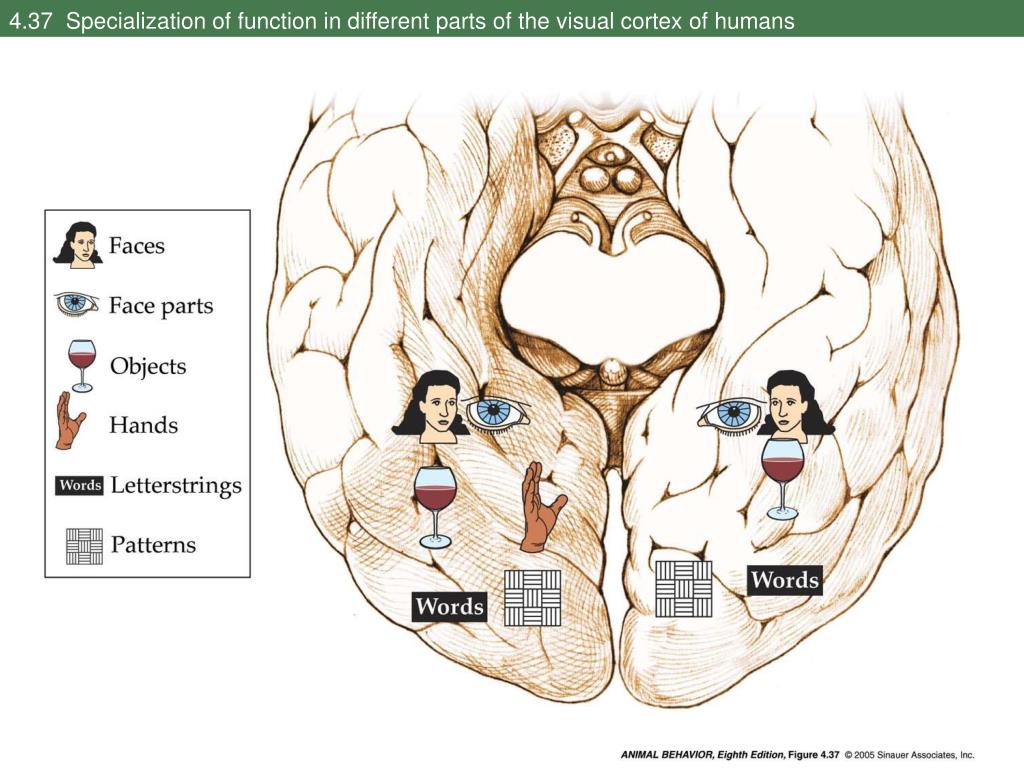 4.37 Specialization of function in different parts of the visual cortex of humans

Faces
Face parts
Objects
Hands
Words Letterstrings
Patterns

Words
Words

ANIMAL BEHAVIOR, Eighth Edition, Figure 4.37 © 2005 Sinauer Associates, Inc.